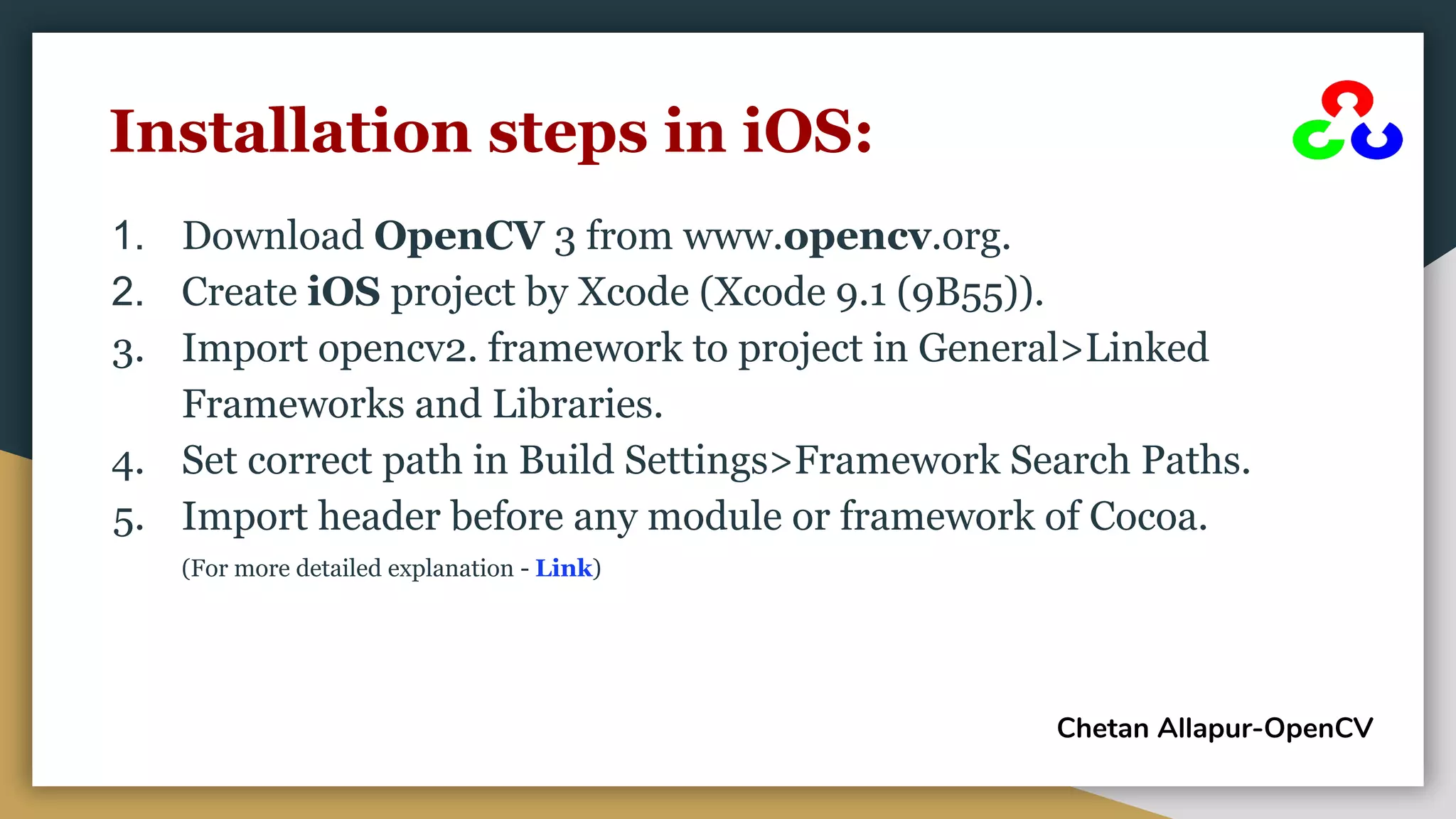 Installation steps in iOS:

1. Download OpenCV 3 from www.opencv.org.
2. Create iOS project by Xcode (Xcode 9.1 (9B55)).
3. Import opencv2. framework to project in General>Linked Frameworks and Libraries.
4. Set correct path in Build Settings>Framework Search Paths.
5. Import header before any module or framework of Cocoa.

(For more detailed explanation - Link)

Chetan Allapur-OpenCV